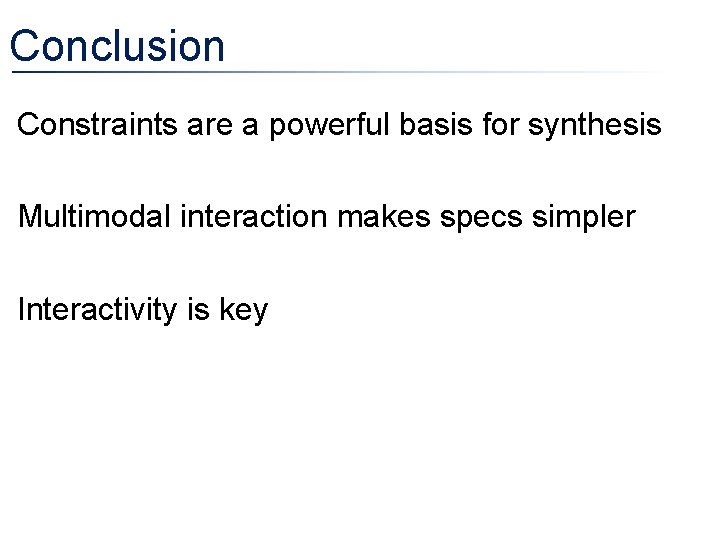 Conclusion

Constraints are a powerful basis for synthesis

Multimodal interaction makes specs simpler

Interactivity is key